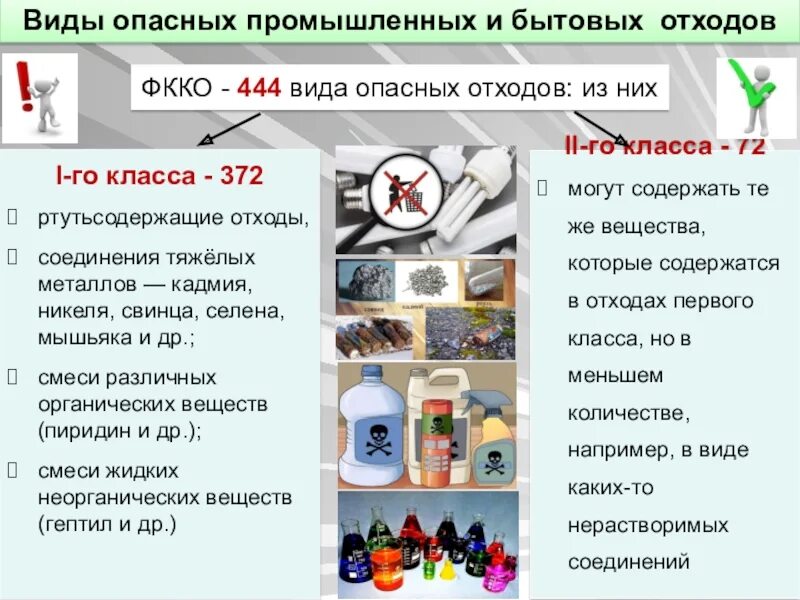 Виды опасных промышленных и бытовых отходов

ФККО - 444 вида опасных отходов: из них

I-го класса - 372

 ртутьсодержащие отходы,

 соединения тяжёлых металлов — кадмия, никеля, свинца, селена, мышьяка и др.;

 смеси различных органических веществ (пиридин и др.);

 смеси жидких неорганических веществ (гептил и др.)

II-го класса - 72

 могут содержать те же вещества, которые содержатся в отходах первого класса, но в меньшем количестве, например, в виде каких-то нерастворимых соединений